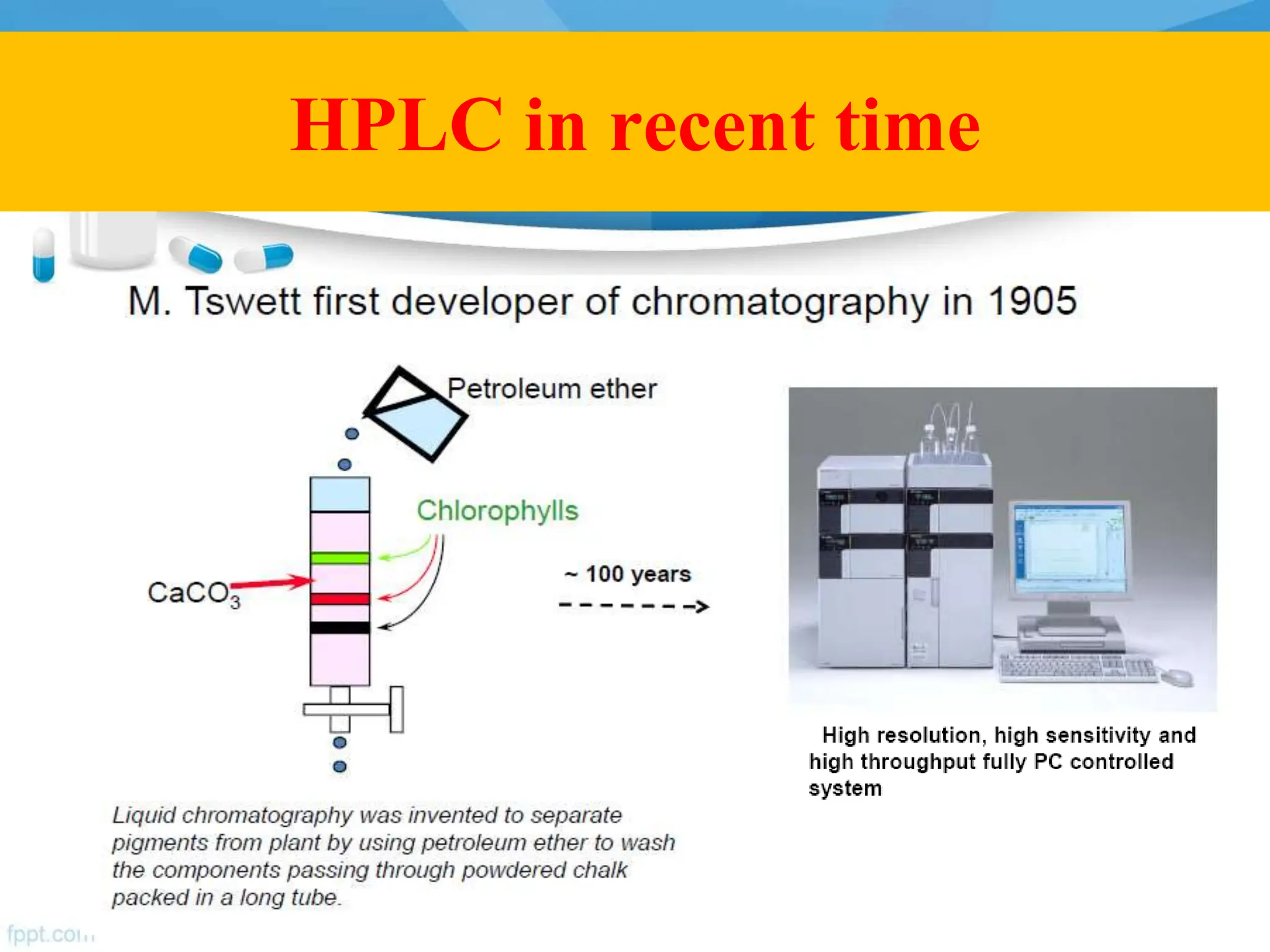 HPLC in recent time

M. Tswett first developer of chromatography in 1905

Petroleum ether

Chlorophylls

$CaCO_3$

~ 100 years

High resolution, high sensitivity and high throughput fully PC controlled system

Liquid chromatography was invented to separate pigments from plant by using petroleum ether to wash the components passing through powdered chalk packed in a long tube.

fppt.com